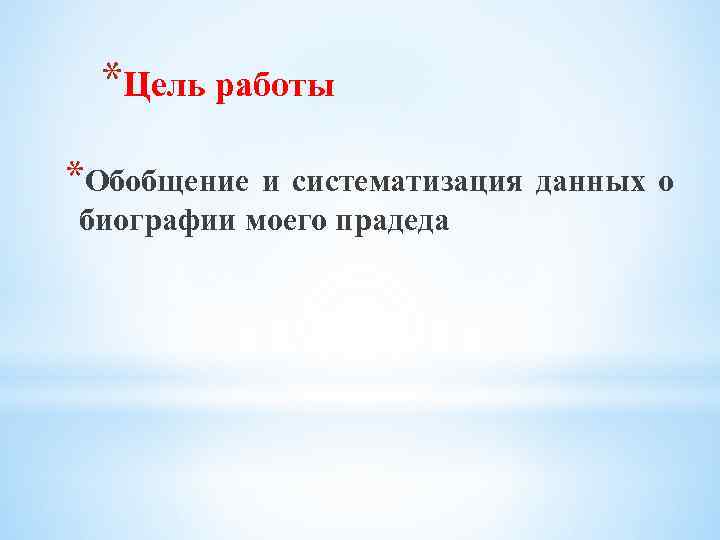 *Цель работы

*Обобщение и систематизация данных о биографии моего прадеда